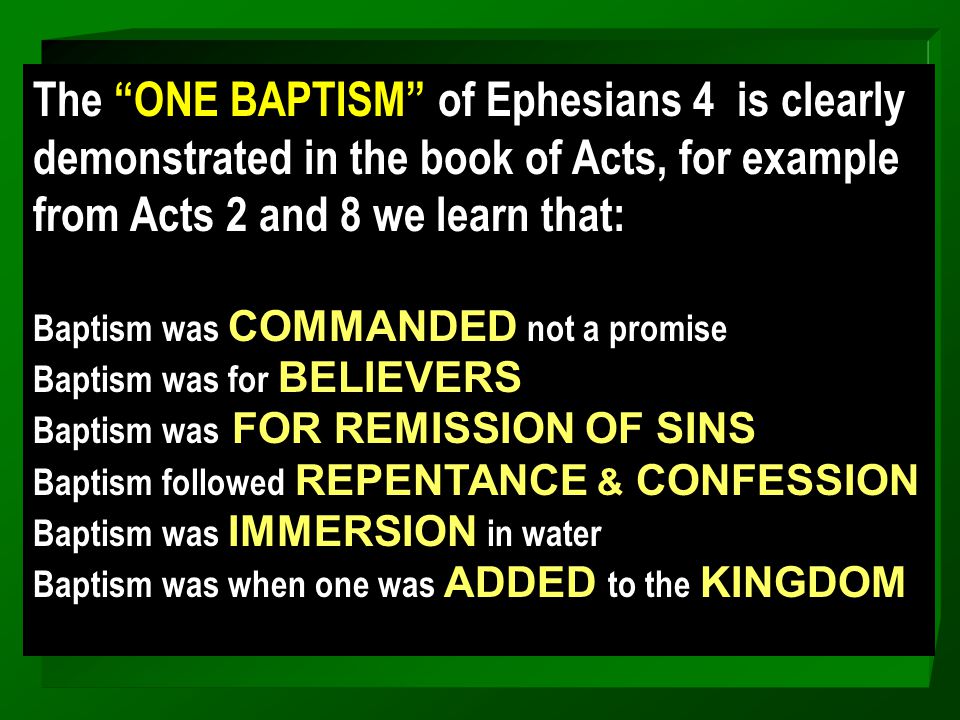 The “ONE BAPTISM” of Ephesians 4 is clearly demonstrated in the book of Acts, for example from Acts 2 and 8 we learn that:

Baptism was COMMANDED not a promise
Baptism was for BELIEVERS
Baptism was FOR REMISSION OF SINS
Baptism followed REPENTANCE & CONFESSION
Baptism was IMMERSION in water
Baptism was when one was ADDED to the KINGDOM